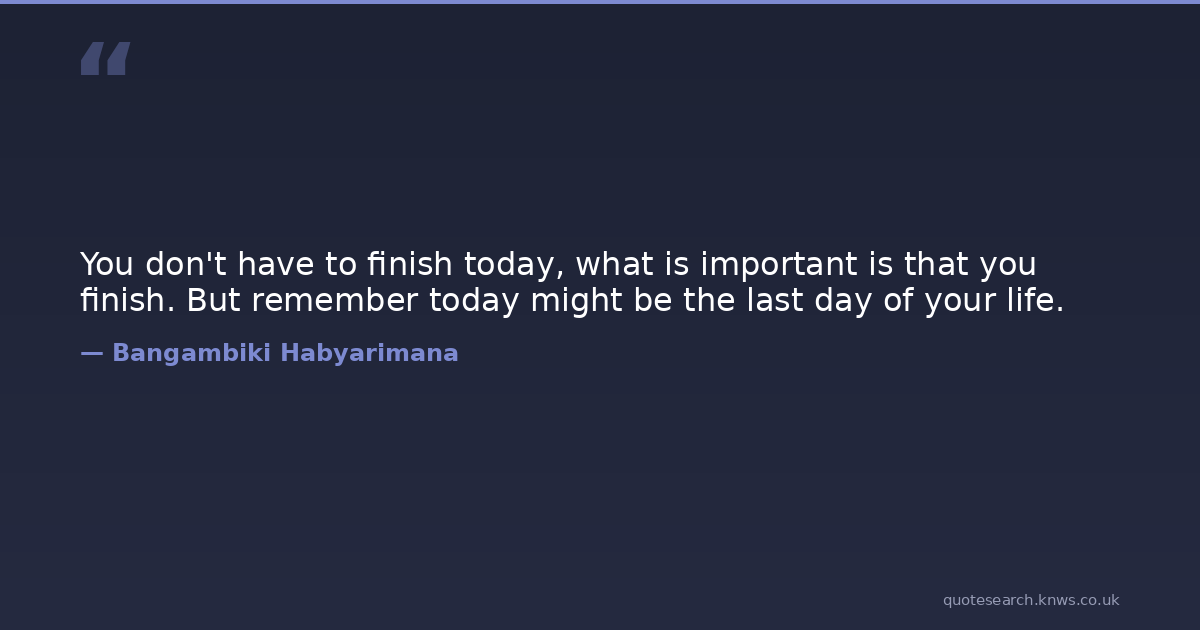 “

You don't have to finish today, what is important is that you finish. But remember today might be the last day of your life.

— Bangambiki Habyarimana

quotesearch.knws.co.uk